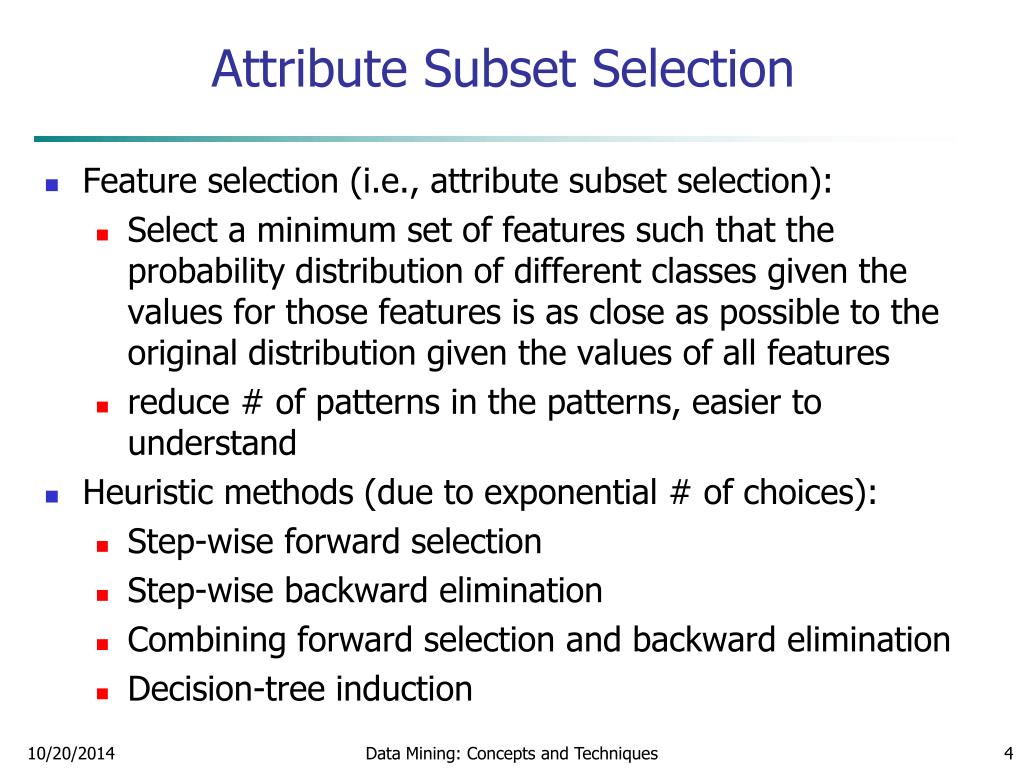 Attribute Subset Selection

- Feature selection (i.e., attribute subset selection):
  - Select a minimum set of features such that the probability distribution of different classes given the values for those features is as close as possible to the original distribution given the values of all features
  - reduce # of patterns in the patterns, easier to understand
- Heuristic methods (due to exponential # of choices):
  - Step-wise forward selection
  - Step-wise backward elimination
  - Combining forward selection and backward elimination
  - Decision-tree induction

10/20/2014 Data Mining: Concepts and Techniques 4